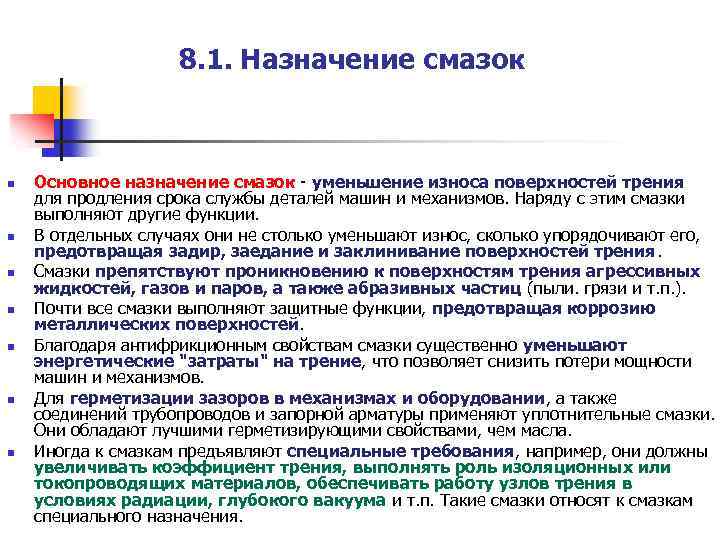 8.1. Назначение смазок

- Основное назначение смазок - уменьшение износа поверхностей трения для продления срока службы деталей машин и механизмов. Наряду с этим смазки выполняют другие функции.
- В отдельных случаях они не столько уменьшают износ, сколько упорядочивают его, предотвращая задир, заедание и заклинивание поверхностей трения.
- Смазки препятствуют проникновению к поверхностям трения агрессивных жидкостей, газов и паров, а также абразивных частиц (пыли. грязи и т.п.).
- Почти все смазки выполняют защитные функции, предотвращая коррозию металлических поверхностей.
- Благодаря антифрикционным свойствам смазки существенно уменьшают энергетические "затраты" на трение, что позволяет снизить потери мощности машин и механизмов.
- Для герметизации зазоров в механизмах и оборудовании, а также соединений трубопроводов и запорной арматуры применяют уплотнительные смазки. Они обладают лучшими герметизирующими свойствами, чем масла.
- Иногда к смазкам предъявляют специальные требования, например, они должны увеличивать коэффициент трения, выполнять роль изоляционных или токопроводящих материалов, обеспечивать работу узлов трения в условиях радиации, глубокого вакуума и т.п. Такие смазки относят к смазкам специального назначения.